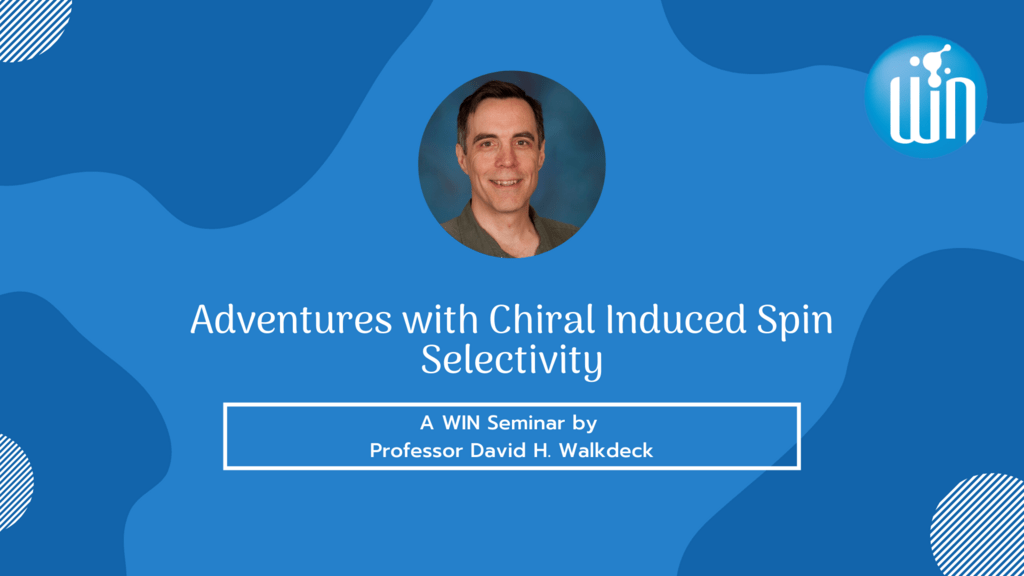 WIN

Adventures with Chiral Induced Spin Selectivity

A WIN Seminar by
Professor David H. Walkdeck